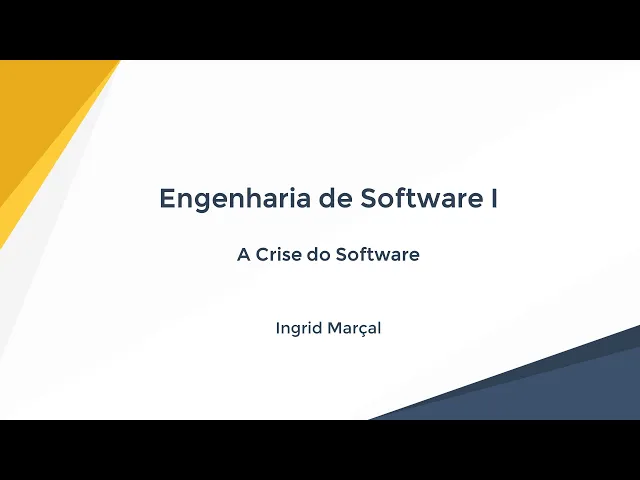 Engenharia de Software I

A Crise do Software

Ingrid Marçal